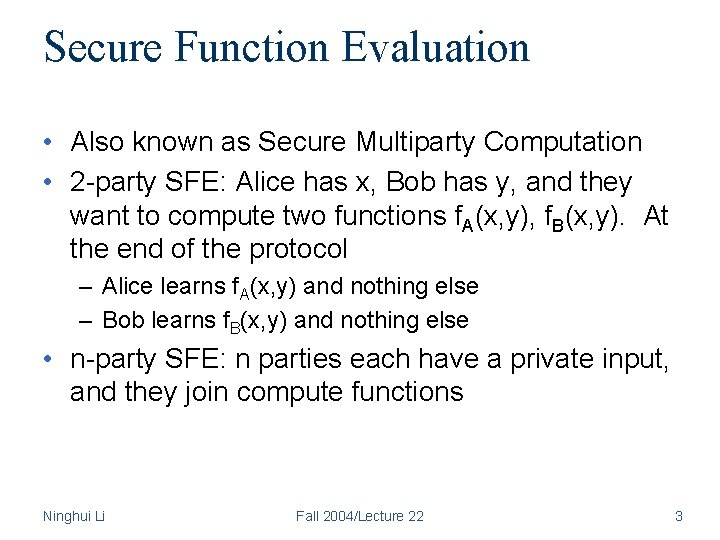 Secure Function Evaluation

• Also known as Secure Multiparty Computation

• 2-party SFE: Alice has x, Bob has y, and they want to compute two functions $f_A(x,y)$, $f_B(x,y)$. At the end of the protocol

– Alice learns $f_A(x,y)$ and nothing else

– Bob learns $f_B(x,y)$ and nothing else

• n-party SFE: n parties each have a private input, and they join compute functions

Ninghui Li

Fall 2004/Lecture 22

3